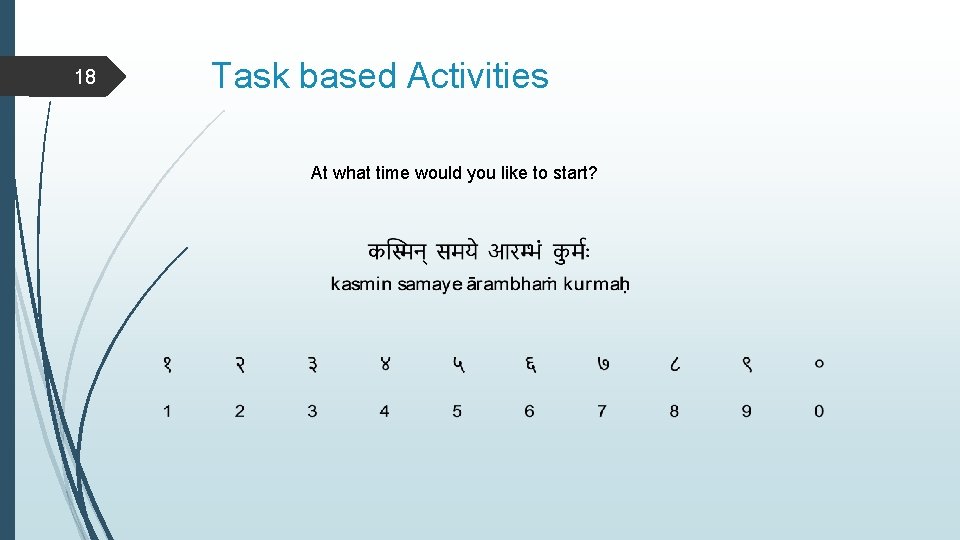 18

Task based Activities

At what time would you like to start?

कस्मिन् समये आरम्भं कुर्मः
kasmin samaye ārambhaṁ kurmaḥ

| १ | २ | ३ | ४ | ५ | ६ | ७ | ८ | ९ | ० |
|---|---|---|---|---|---|---|---|---|---|
| 1 | 2 | 3 | 4 | 5 | 6 | 7 | 8 | 9 | 0 |